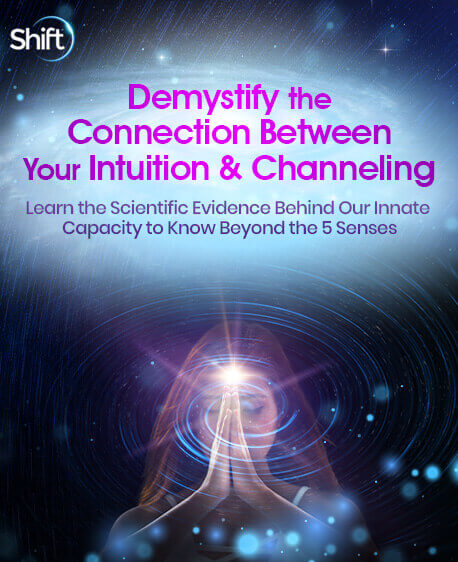 Shift

Demystify the Connection Between Your Intuition & Channeling

Learn the Scientific Evidence Behind Our Innate Capacity to Know Beyond the 5 Senses